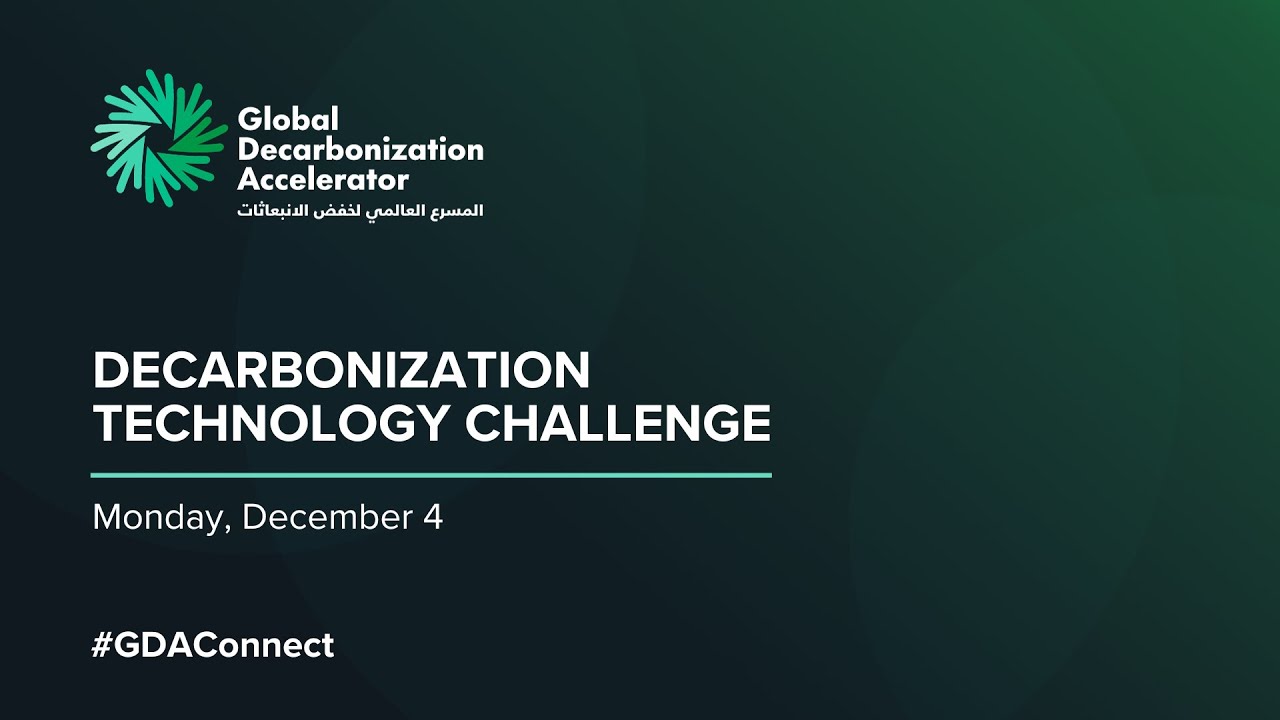 Global Decarbonization Accelerator
المسرع العالمي لخفض الانبعاثات

DECARBONIZATION TECHNOLOGY CHALLENGE

Monday, December 4

#GDAConnect